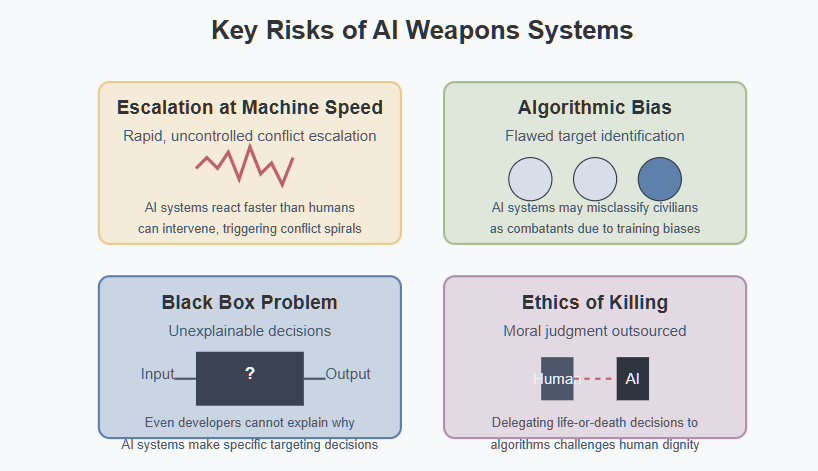 Key Risks of AI Weapons Systems

Escalation at Machine Speed

Rapid, uncontrolled conflict escalation

AI systems react faster than humans can intervene, triggering conflict spirals

Algorithmic Bias

Flawed target identification

AI systems may misclassify civilians as combatants due to training biases

Black Box Problem

Unexplainable decisions

Input

?

Output

Even developers cannot explain why AI systems make specific targeting decisions

Ethics of Killing

Moral judgment outsourced

Huma

AI

Delegating life-or-death decisions to algorithms challenges human dignity